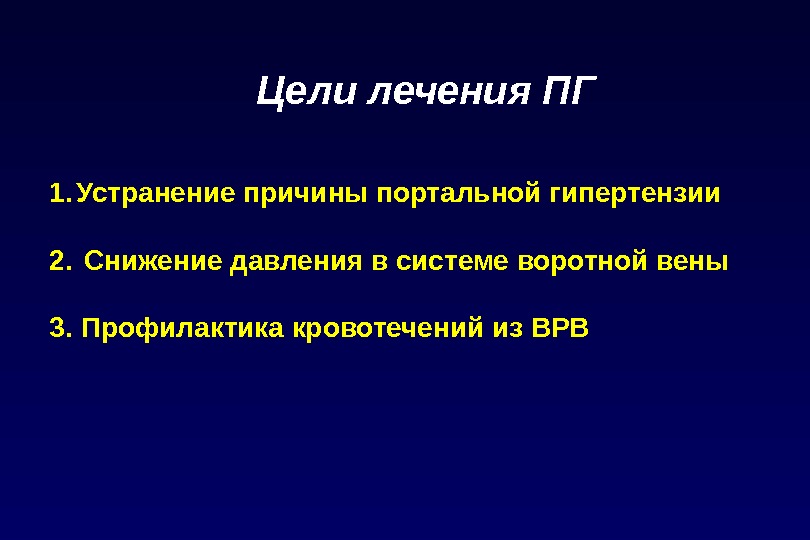 Цели лечения ПГ

1. Устранение причины портальной гипертензии

2. Снижение давления в системе воротной вены

3. Профилактика кровотечений из ВРВ